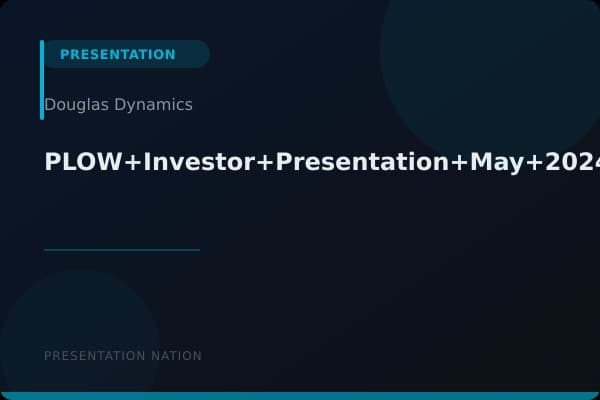 PRESENTATION

Douglas Dynamics

PLOW+Investor+Presentation+May+2024

PRESENTATION NATION